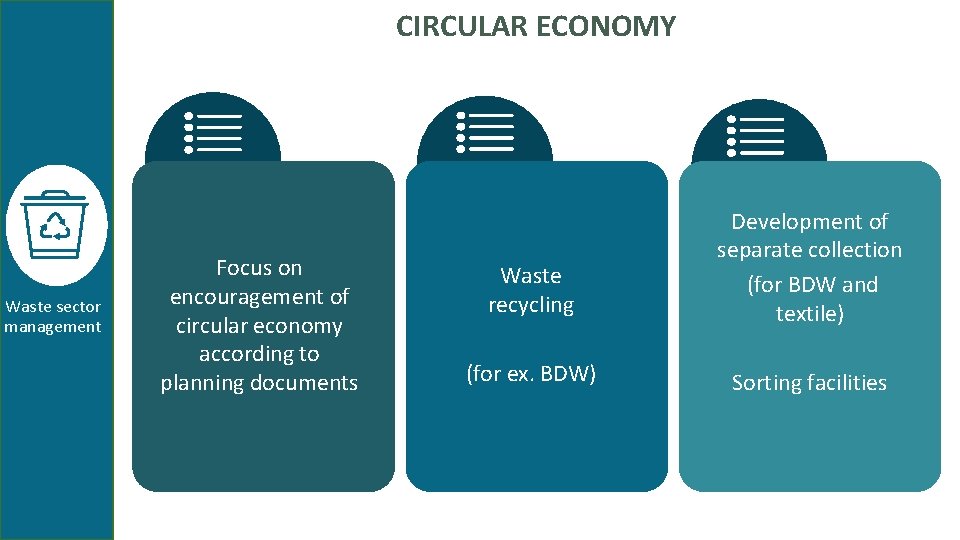 CIRCULAR ECONOMY

Waste sector management

Focus on encouragement of circular economy according to planning documents

Waste recycling

(for ex. BDW)

Development of separate collection

(for BDW and textile)

Sorting facilities